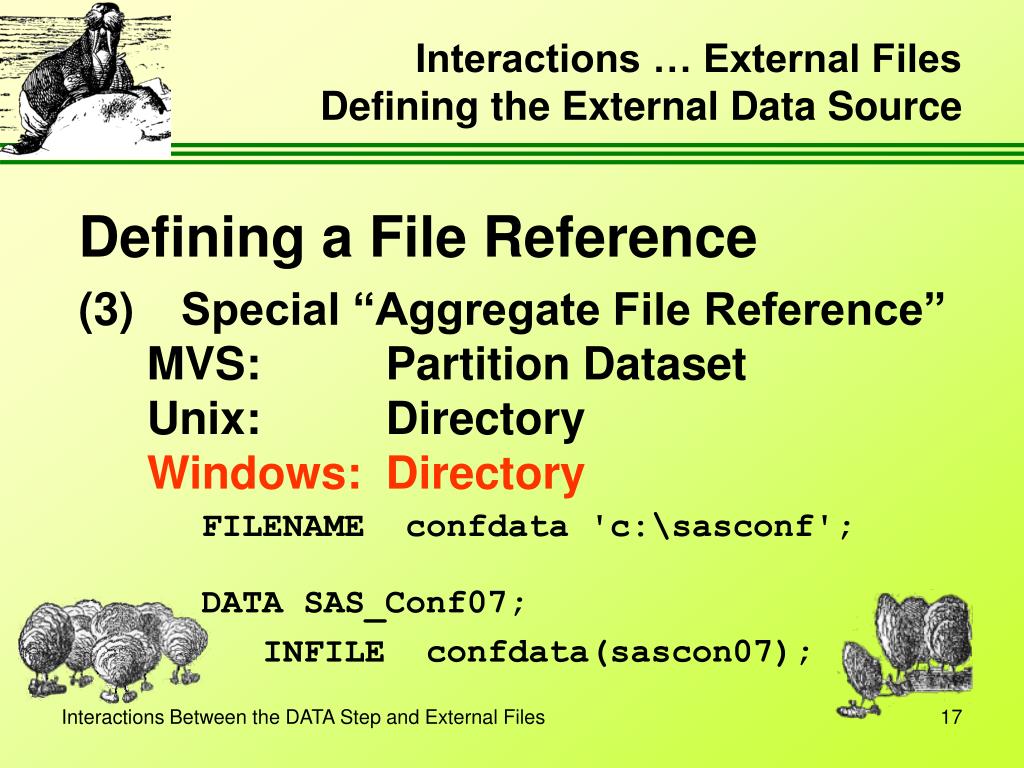 Interactions … External Files
Defining the External Data Source

Defining a File Reference

(3) Special “Aggregate File Reference”
MVS: Partition Dataset
Unix: Directory
Windows: Directory

FILENAME confdata 'c:\sasconf';

DATA SAS_Conf07;
INFILE confdata(sascon07);

Interactions Between the DATA Step and External Files

17